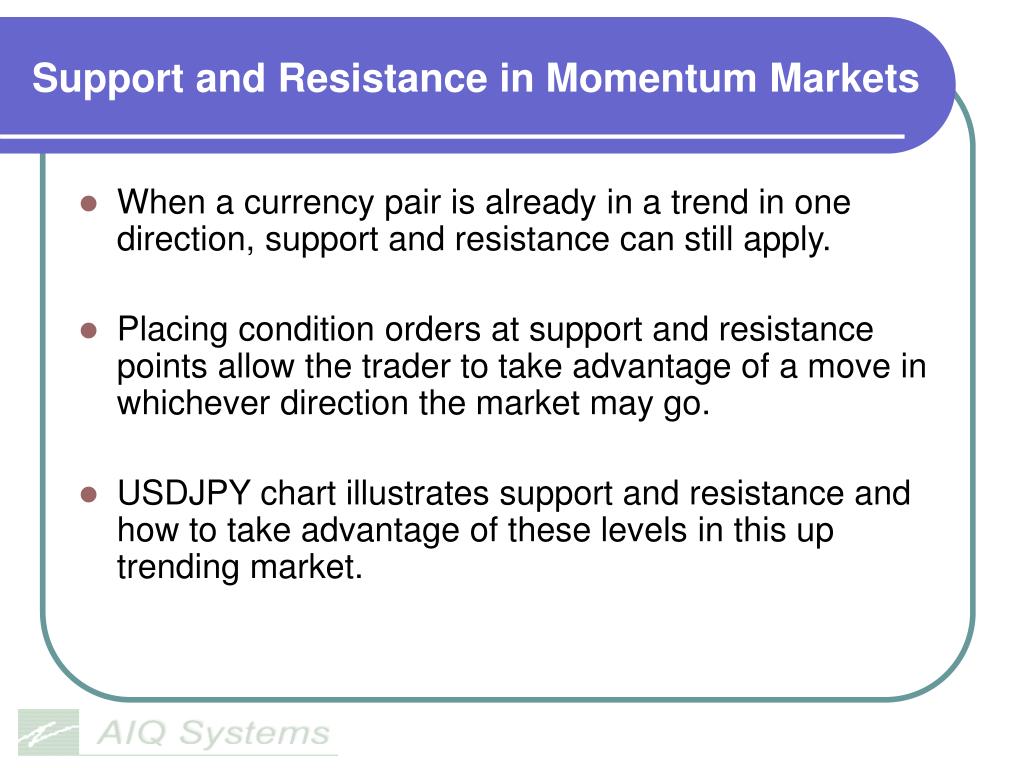 Support and Resistance in Momentum Markets

- When a currency pair is already in a trend in one direction, support and resistance can still apply.
- Placing condition orders at support and resistance points allow the trader to take advantage of a move in whichever direction the market may go.
- USDJPY chart illustrates support and resistance and how to take advantage of these levels in this up trending market.

AIQ Systems